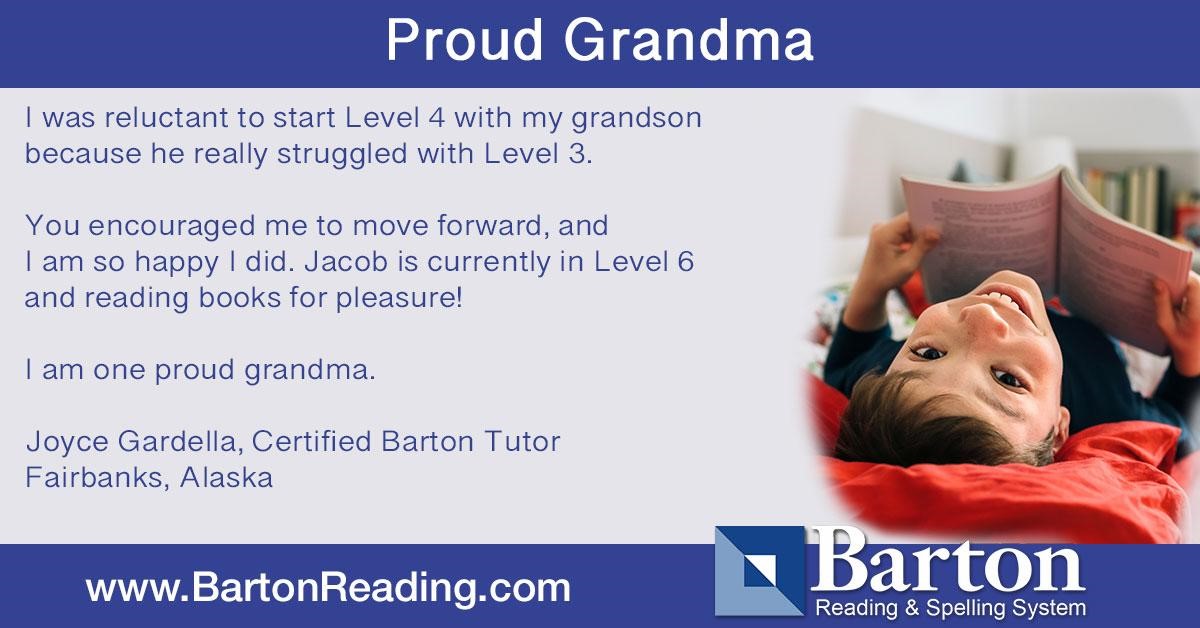 Proud Grandma

I was reluctant to start Level 4 with my grandson because he really struggled with Level 3.

You encouraged me to move forward, and I am so happy I did. Jacob is currently in Level 6 and reading books for pleasure!

I am one proud grandma.

Joyce Gardella, Certified Barton Tutor
Fairbanks, Alaska

www.BartonReading.com

Barton
Reading & Spelling System